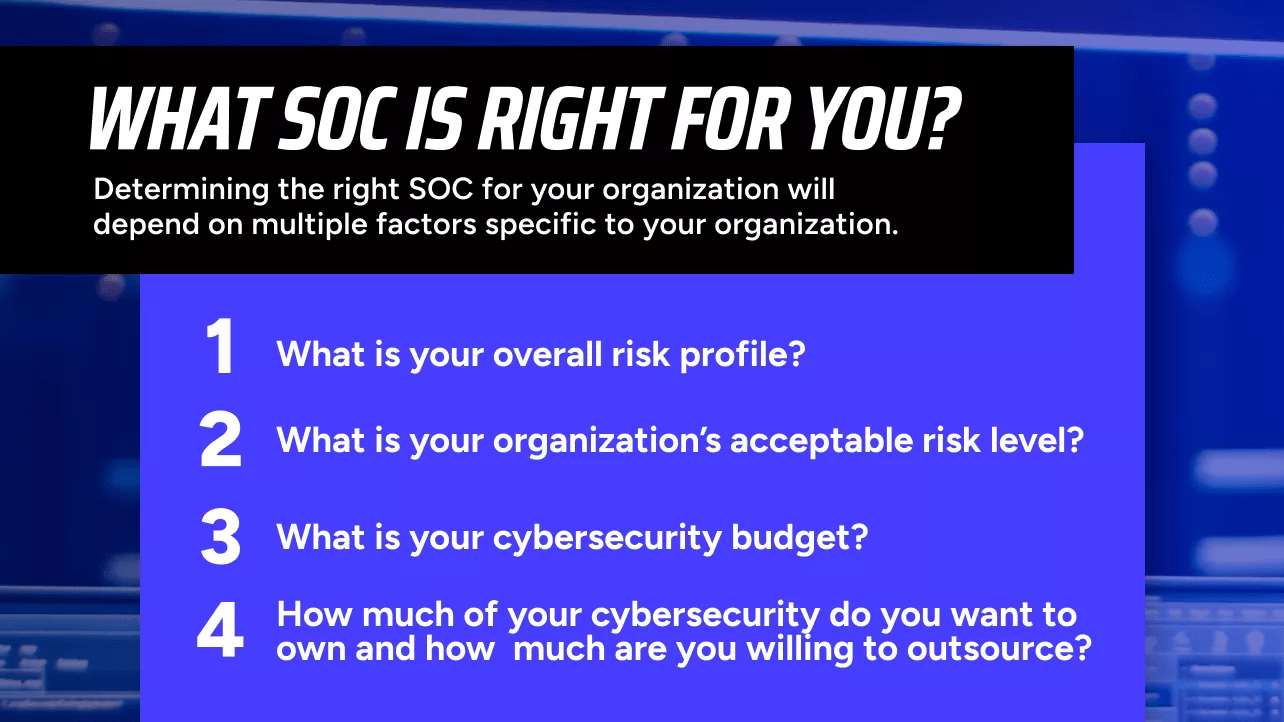 WHAT SOC IS RIGHT FOR YOU?

Determining the right SOC for your organization will depend on multiple factors specific to your organization.

1 What is your overall risk profile?

2 What is your organization's acceptable risk level?

3 What is your cybersecurity budget?

4 How much of your cybersecurity do you want to own and how much are you willing to outsource?